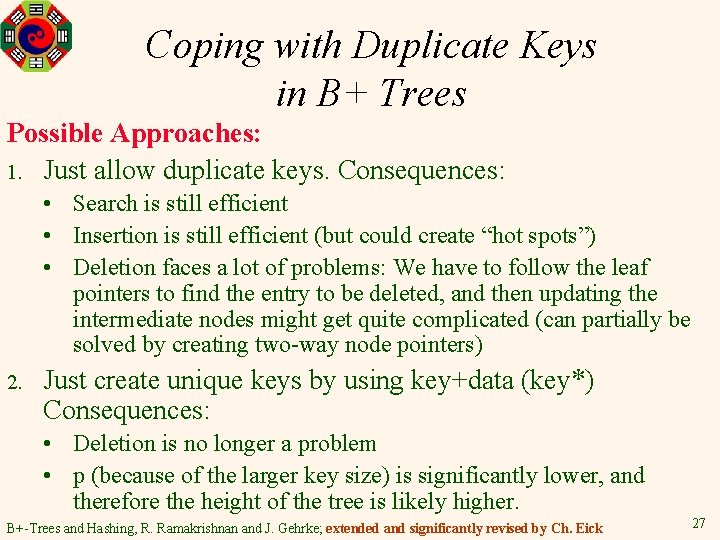 Coping with Duplicate Keys in B+ Trees

Possible Approaches:

1. Just allow duplicate keys. Consequences:
 • Search is still efficient
 • Insertion is still efficient (but could create “hot spots”)
 • Deletion faces a lot of problems: We have to follow the leaf pointers to find the entry to be deleted, and then updating the intermediate nodes might get quite complicated (can partially be solved by creating two-way node pointers)

2. Just create unique keys by using key+data (key*) Consequences:
 • Deletion is no longer a problem
 • p (because of the larger key size) is significantly lower, and therefore the height of the tree is likely higher.

B+-Trees and Hashing, R. Ramakrishnan and J. Gehrke; extended and significantly revised by Ch. Eick

27